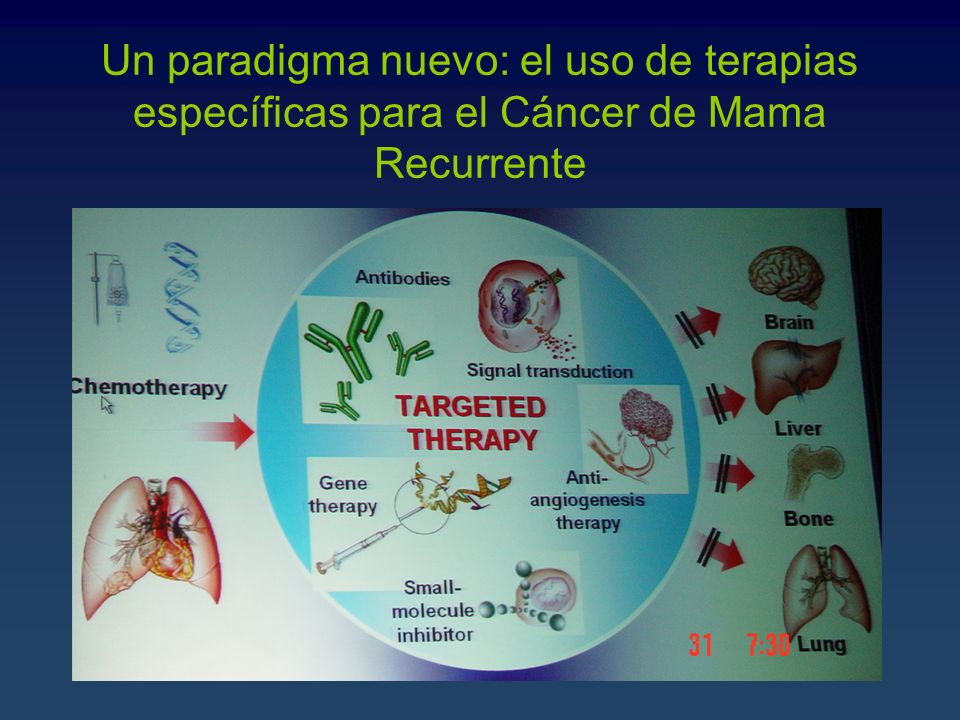 Un paradigma nuevo: el uso de terapias específicas para el Cáncer de Mama Recurrente

Chemotherapy

Antibodies

Signal transduction

TARGETED THERAPY

Gene therapy

Anti-angiogenesis therapy

Small-molecule inhibitor

Brain

Liver

Bone

Lung

31 7:30